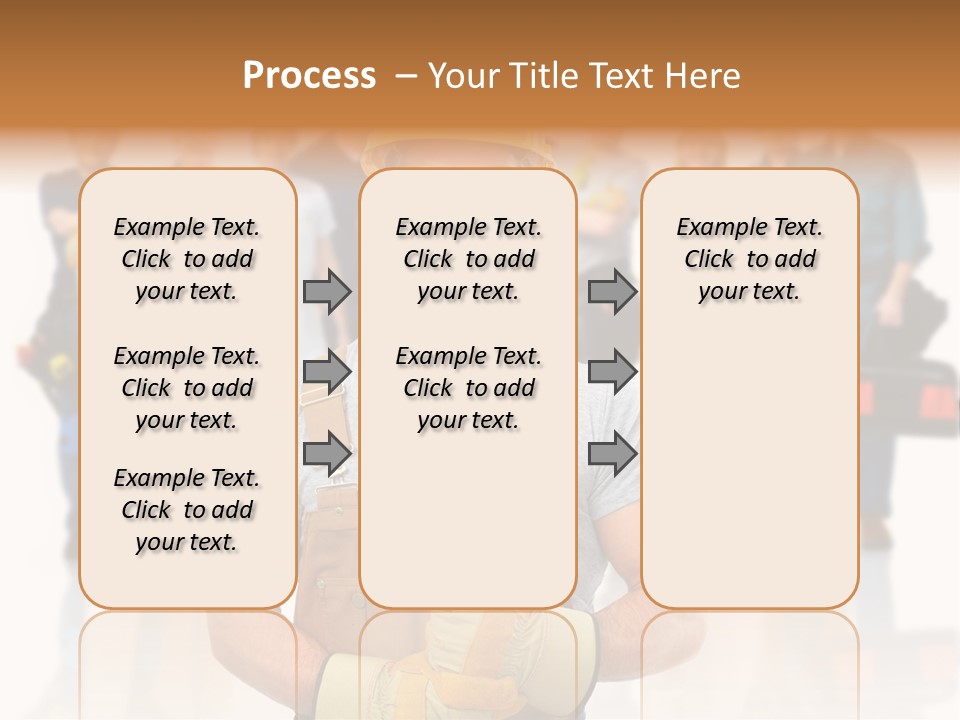 Process – Your Title Text Here

Example Text. Click to add your text.

Example Text. Click to add your text.

Example Text. Click to add your text.

Example Text. Click to add your text.

Example Text. Click to add your text.

Example Text. Click to add your text.